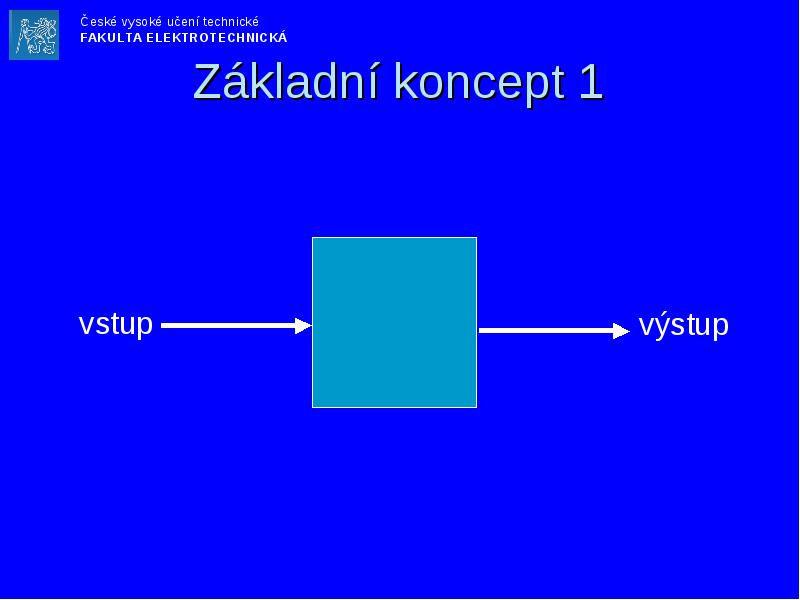 České vysoké učení technické
FAKULTA ELEKTROTECHNICKÁ

Základní koncept 1

vstup

výstup